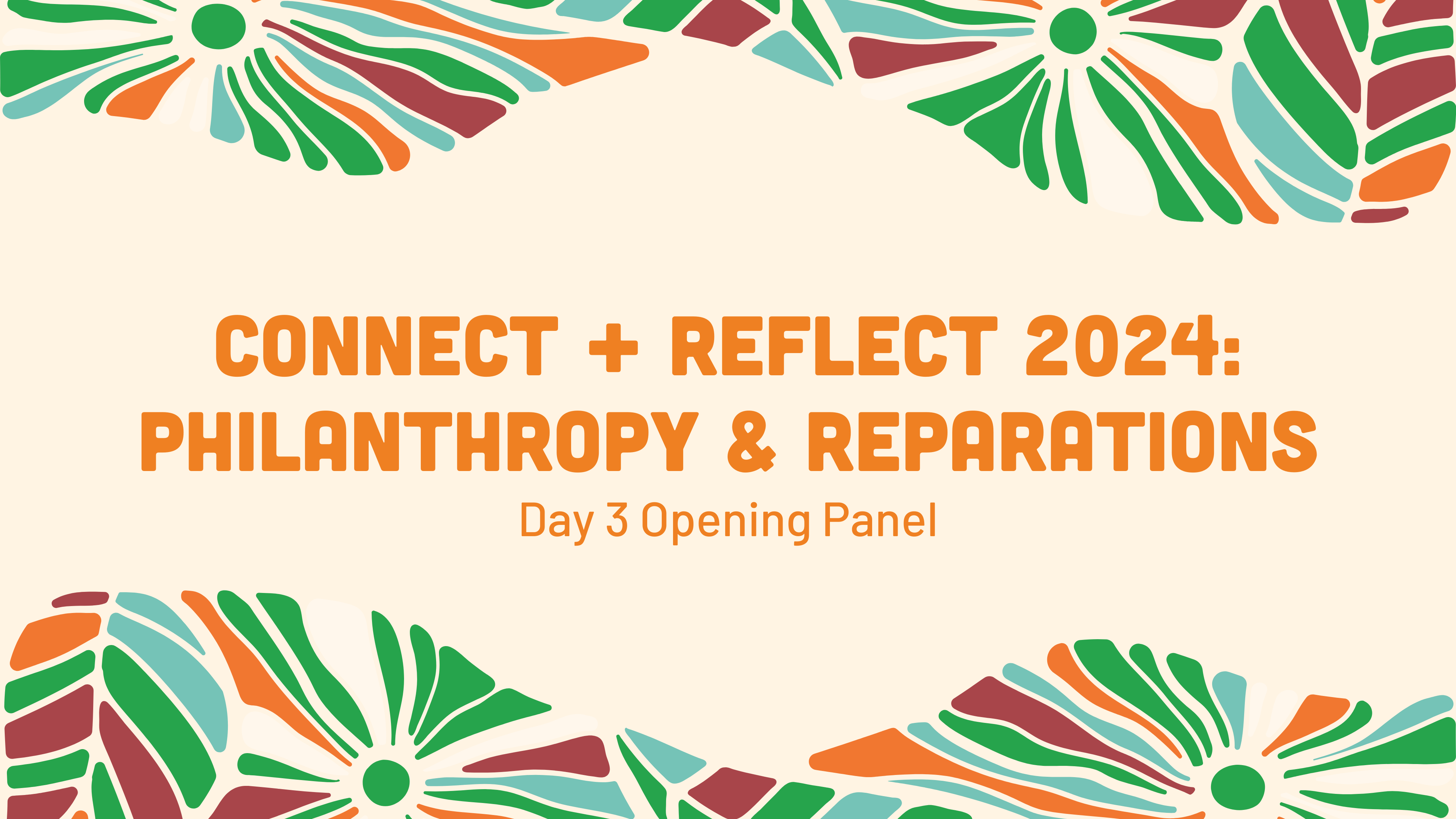 CONNECT + REFLECT 2024: PHILANTHROPY & REPARATIONS

Day 3 Opening Panel